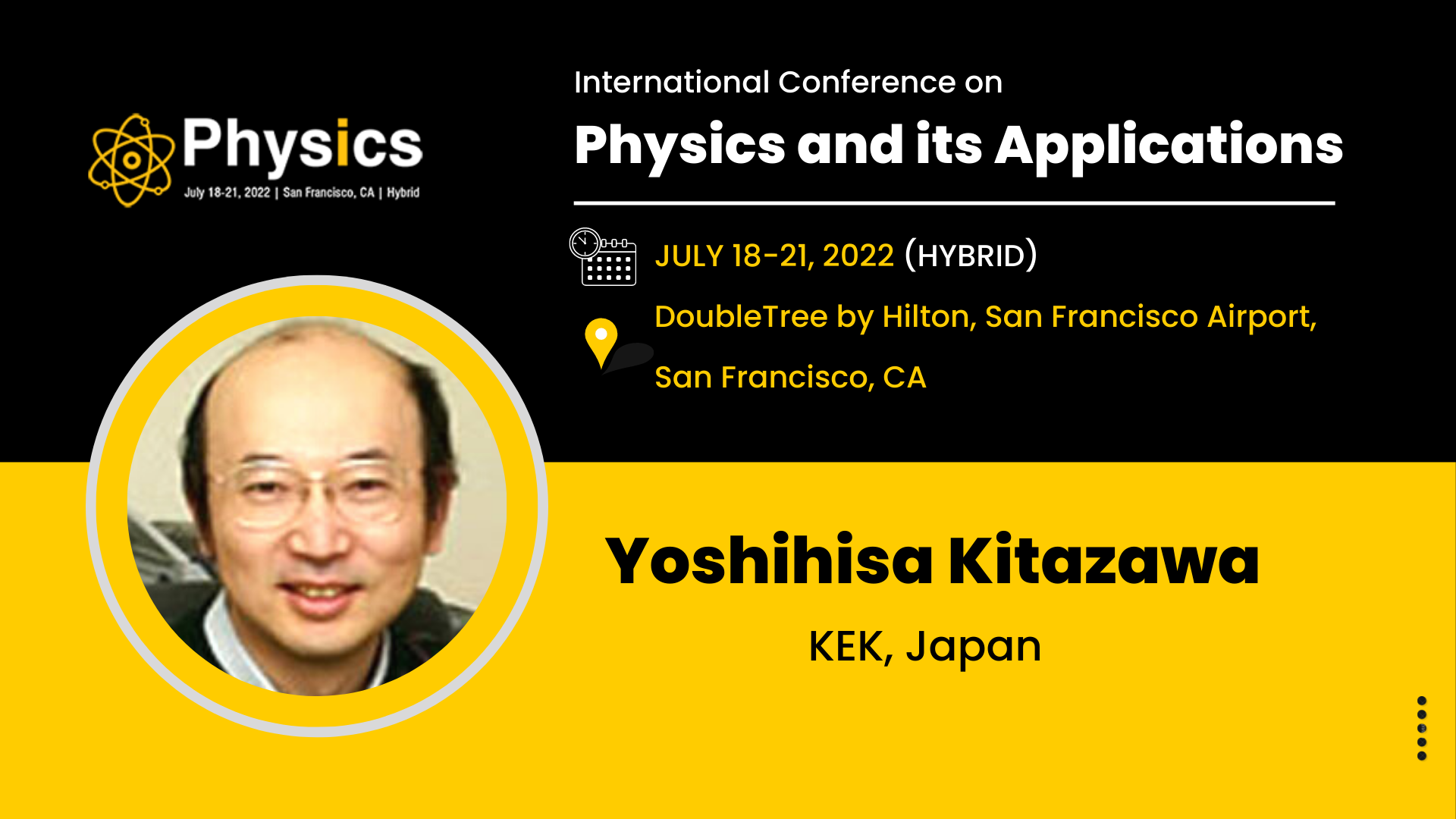 Physics
July 18-21, 2022 | San Francisco, CA | Hybrid

International Conference on
Physics and its Applications

JULY 18-21, 2022 (HYBRID)

DoubleTree by Hilton, San Francisco Airport, San Francisco, CA

Yoshihisa Kitazawa
KEK, Japan